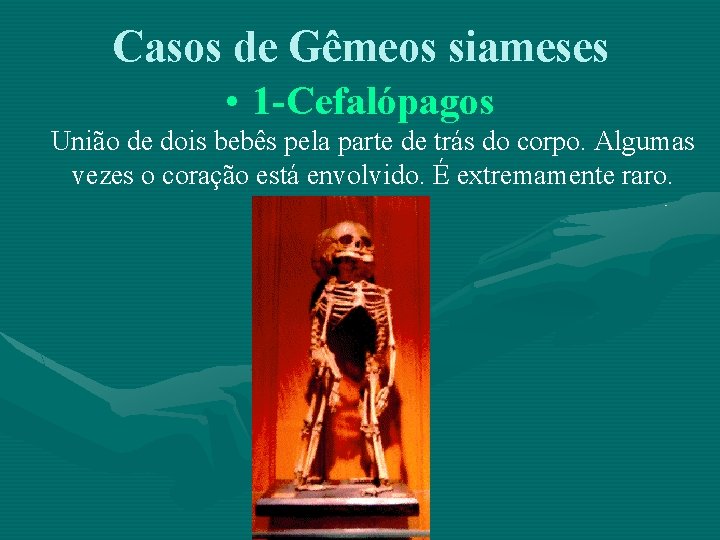 Casos de Gêmeos siameses

• 1-Cefalópagos

União de dois bebês pela parte de trás do corpo. Algumas vezes o coração está envolvido. É extremamente raro.